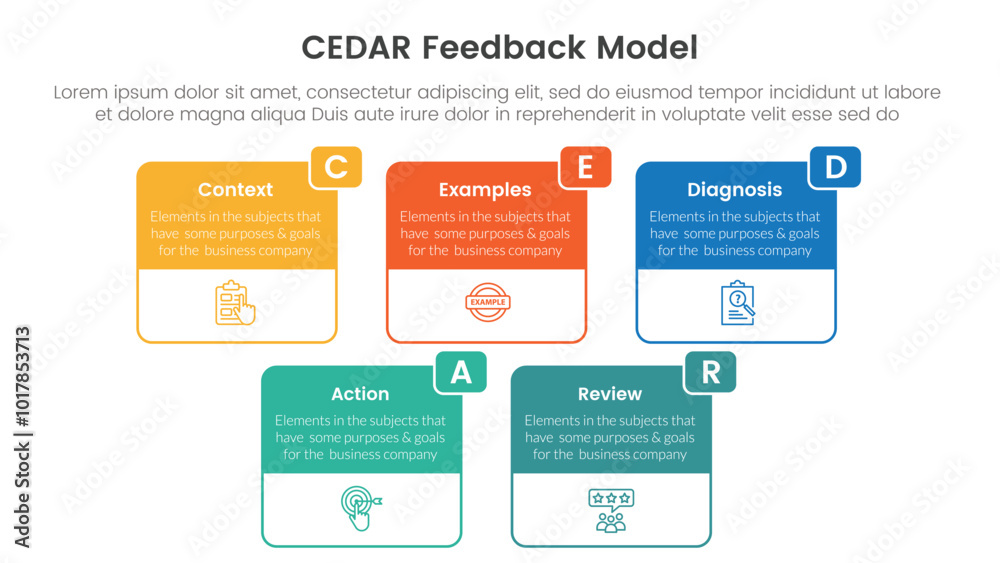 CEDAR Feedback Model

Lorem ipsum dolor sit amet, consectetur adipiscing elit, sed do eiusmod tempor incididunt ut labore et dolore magna aliqua Duis aute irure dolor in reprehenderit in voluptate velit esse sed do

C
Context
Elements in the subjects that have some purposes & goals for the business company

E
Examples
Elements in the subjects that have some purposes & goals for the business company
EXAMPLE

D
Diagnosis
Elements in the subjects that have some purposes & goals for the business company

A
Action
Elements in the subjects that have some purposes & goals for the business company

R
Review
Elements in the subjects that have some purposes & goals for the business company

Adobe Stock | #1017853713